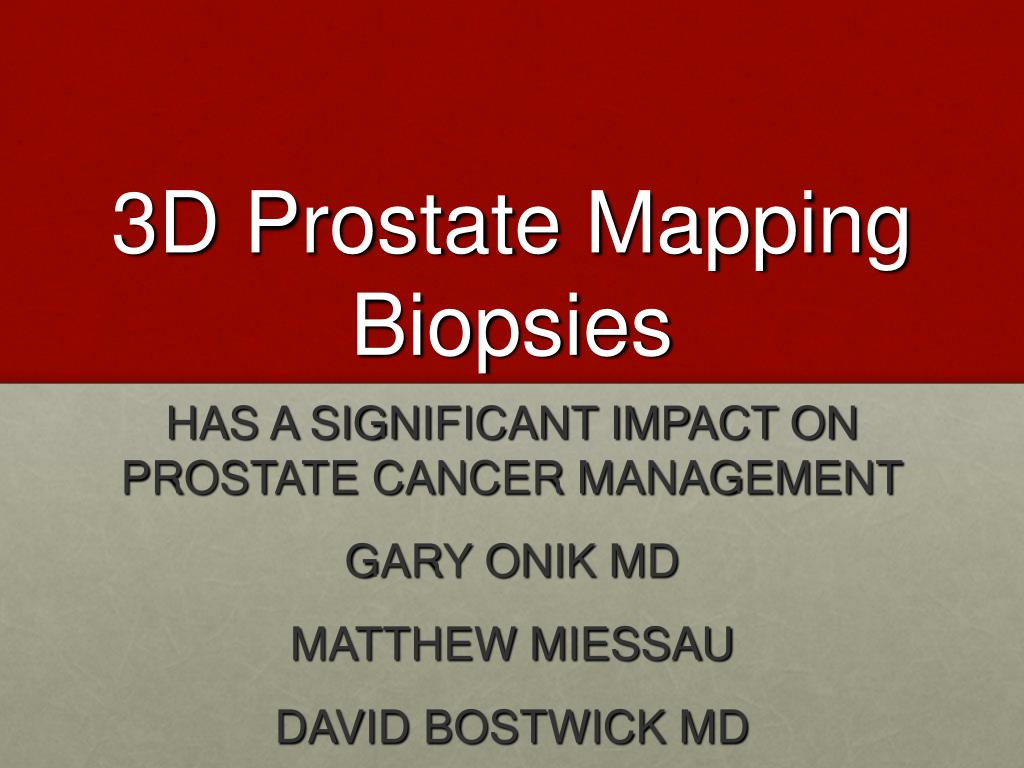 3D Prostate Mapping Biopsies

HAS A SIGNIFICANT IMPACT ON PROSTATE CANCER MANAGEMENT

GARY ONIK MD

MATTHEW MIESSAU

DAVID BOSTWICK MD